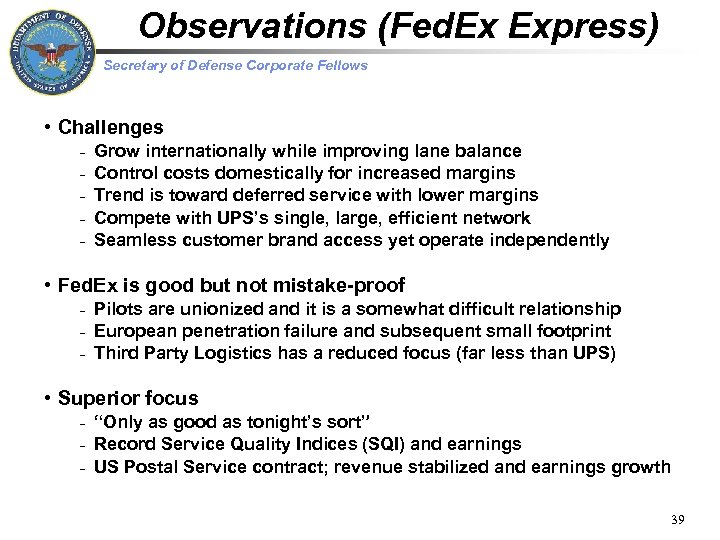 DEPARTMENT OF DEFENSE UNITED STATES OF AMERICA

Observations (FedEx Express)

Secretary of Defense Corporate Fellows

• Challenges
- Grow internationally while improving lane balance
- Control costs domestically for increased margins
- Trend is toward deferred service with lower margins
- Compete with UPS's single, large, efficient network
- Seamless customer brand access yet operate independently

• FedEx is good but not mistake-proof
- Pilots are unionized and it is a somewhat difficult relationship
- European penetration failure and subsequent small footprint
- Third Party Logistics has a reduced focus (far less than UPS)

• Superior focus
- "Only as good as tonight's sort"
- Record Service Quality Indices (SQI) and earnings
- US Postal Service contract; revenue stabilized and earnings growth

39